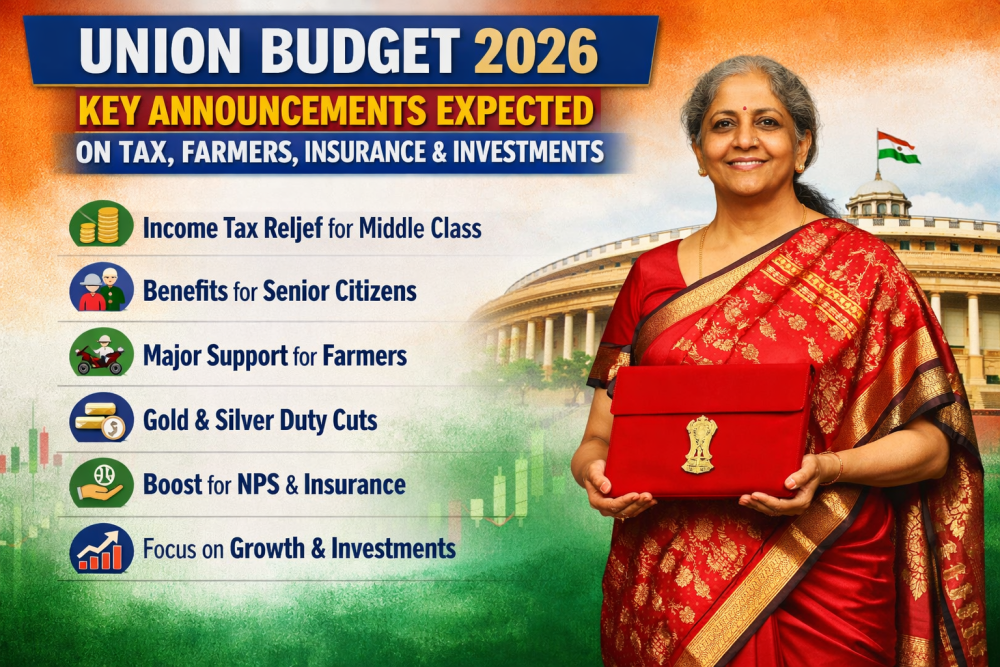 UNION BUDGET 2026

KEY ANNOUNCEMENTS EXPECTED

ON TAX, FARMERS, INSURANCE & INVESTMENTS

Income Tax Reljef for Middle Class

Benefits for Senior Citizens

Major Support for Farmers

Gold & Silver Duty Cuts

Boost for NPS & Insurance

Focus on Growth & Investments